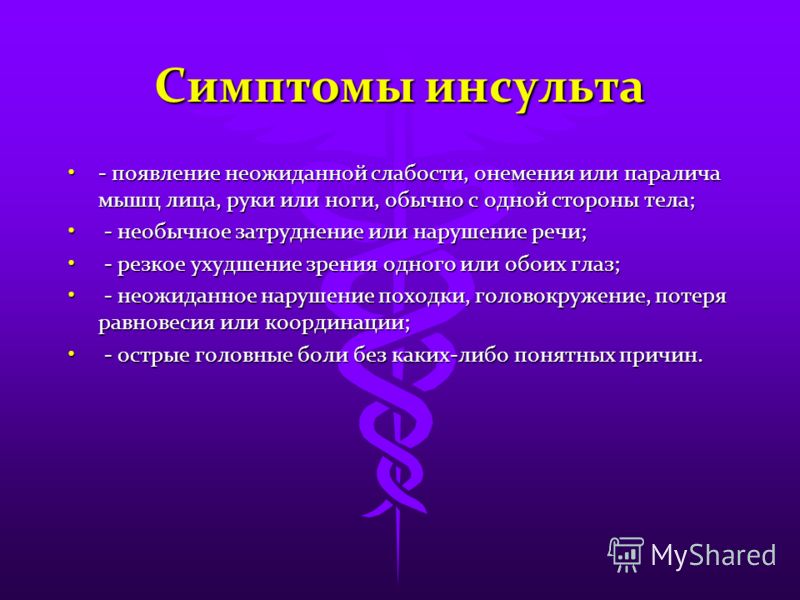 Симптомы инсульта

• - появление неожиданной слабости, онемения или паралича мышц лица, руки или ноги, обычно с одной стороны тела;

• - необычное затруднение или нарушение речи;

• - резкое ухудшение зрения одного или обоих глаз;

• - неожиданное нарушение походки, головокружение, потеря равновесия или координации;

• - острые головные боли без каких-либо понятных причин.

MyShared